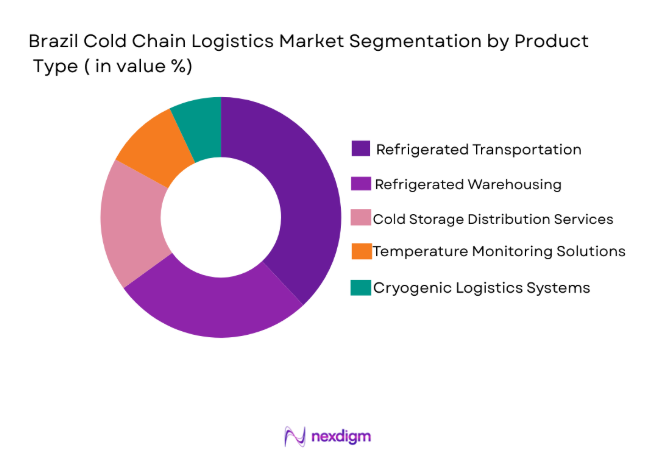 Brazil Cold Chain Logistics Market Segmentation by Product Type ( in value %)

Refrigerated Transportation
Refrigerated Warehousing
Cold Storage Distribution Services
Temperature Monitoring Solutions
Cryogenic Logistics Systems

nexdigm